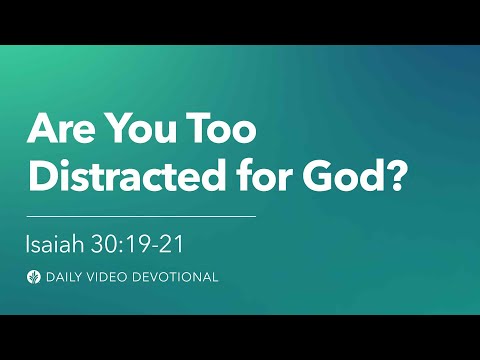 Are You Too Distracted for God?

Isaiah 30:19-21

DAILY VIDEO DEVOTIONAL